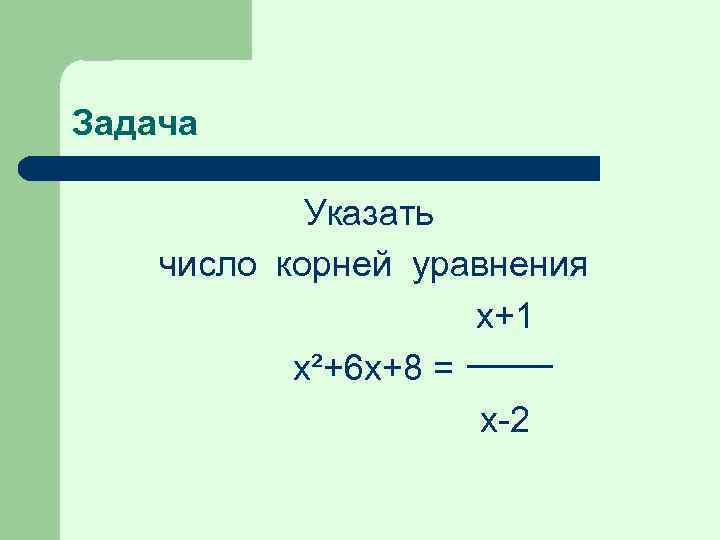 Задача

Указать
число корней уравнения

$x^2+6x+8 = \frac{x+1}{x-2}$